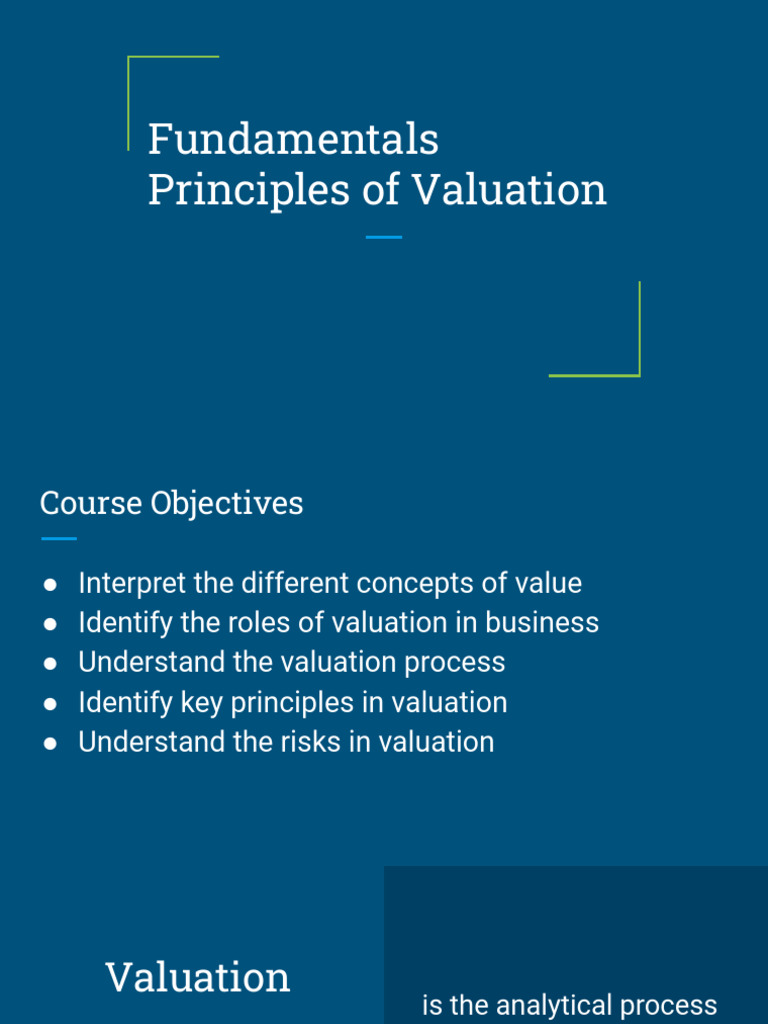 Fundamentals
Principles of Valuation

Course Objectives

● Interpret the different concepts of value
● Identify the roles of valuation in business
● Understand the valuation process
● Identify key principles in valuation
● Understand the risks in valuation

Valuation

is the analytical process